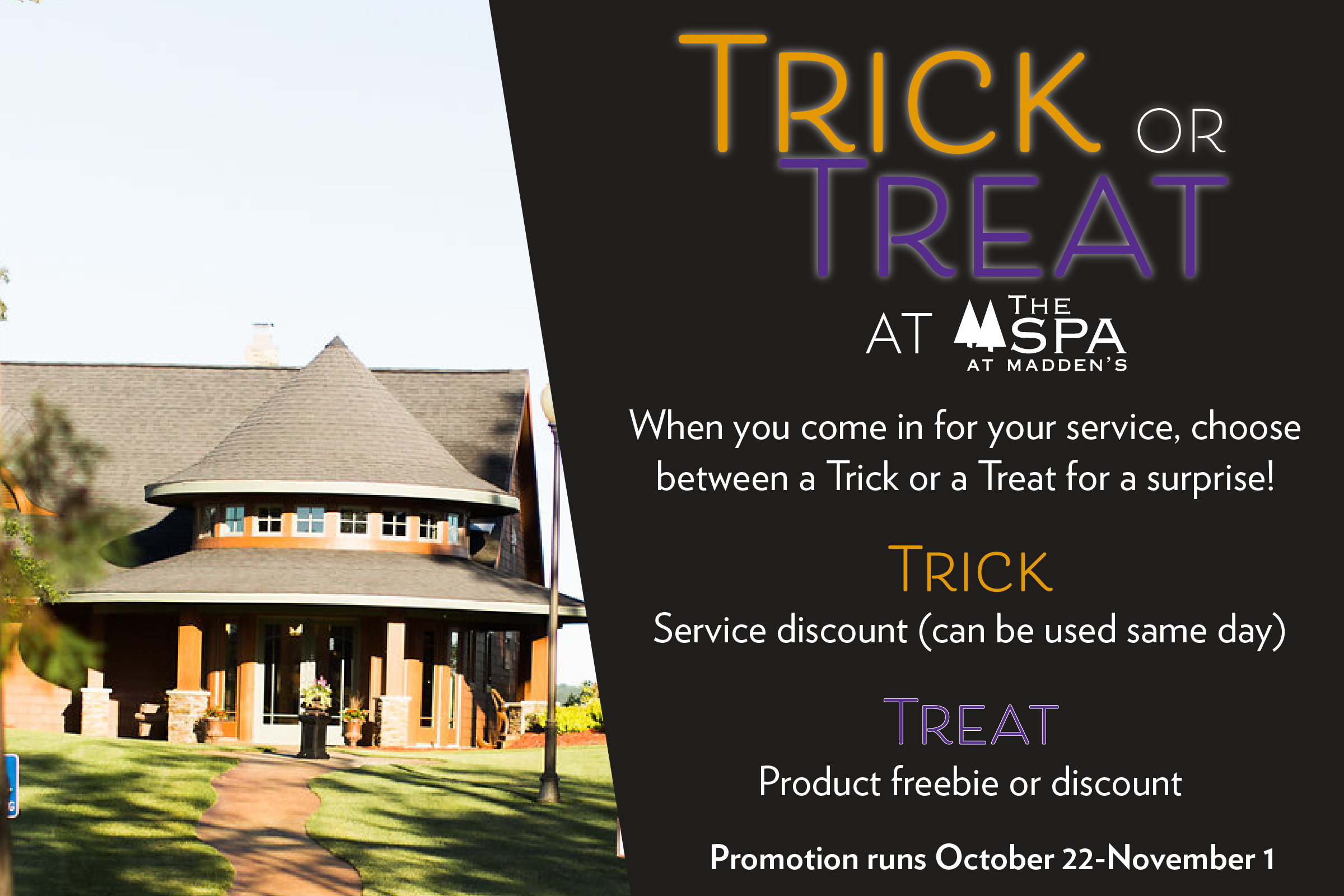 TRICK OR TREAT

AT THE SPA AT MADDEN'S

When you come in for your service, choose between a Trick or a Treat for a surprise!

TRICK

Service discount (can be used same day)

TREAT

Product freebie or discount

Promotion runs October 22-November 1